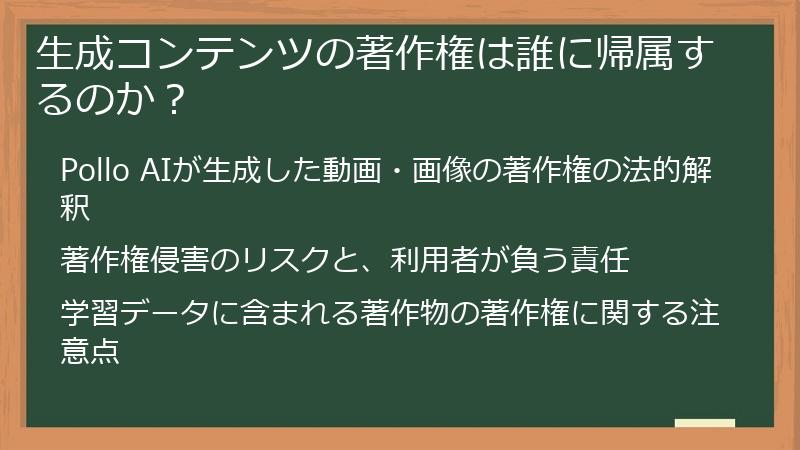 生成コンテンツの著作権は誰に帰属するのか？

Pollo AIが生成した動画・画像の著作権の法的解釈

著作権侵害のリスクと、利用者が負う責任

学習データに含まれる著作物の著作権に関する注意点